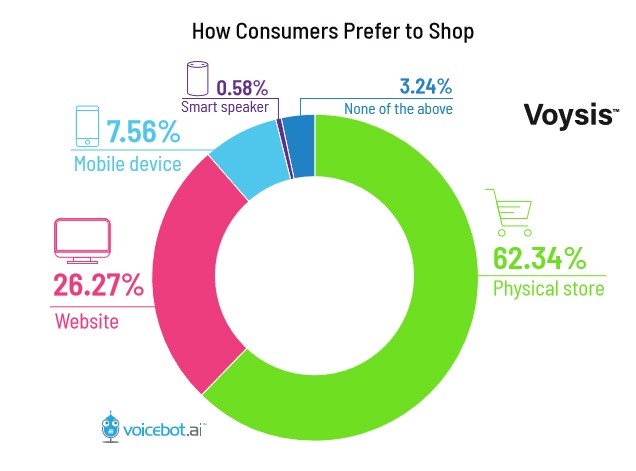 How Consumers Prefer to Shop

0.58%
Smart speaker

3.24%
None of the above

Voysis™

7.56%
Mobile device

26.27%
Website

62.34%
Physical store

voicebot.ai™